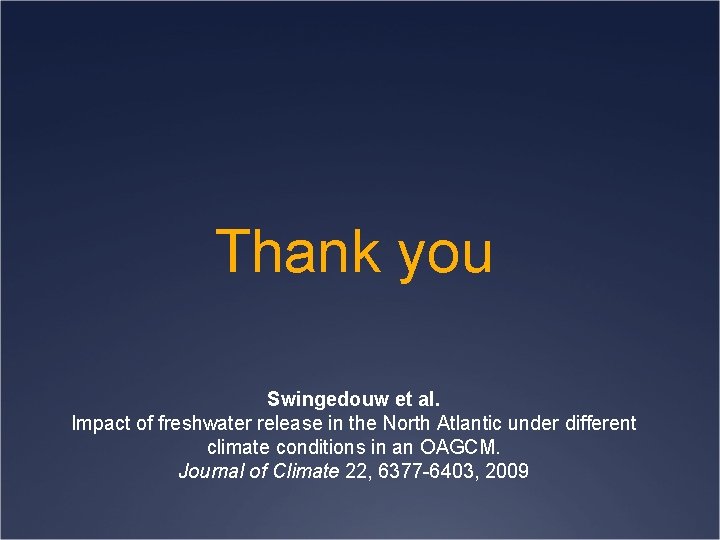 Thank you

Swingedouw et al.
Impact of freshwater release in the North Atlantic under different climate conditions in an OAGCM.
Journal of Climate 22, 6377-6403, 2009